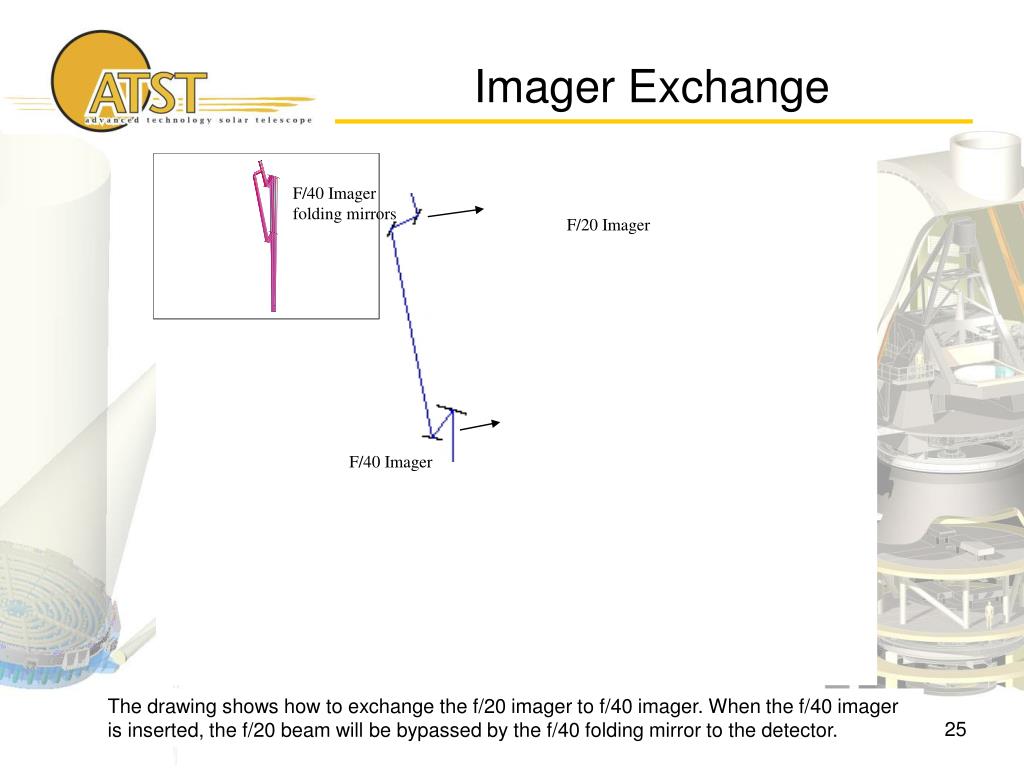 ATST
advanced technology solar telescope

Imager Exchange

F/40 Imager folding mirrors

F/20 Imager

F/40 Imager

The drawing shows how to exchange the f/20 imager to f/40 imager. When the f/40 imager is inserted, the f/20 beam will be bypassed by the f/40 folding mirror to the detector.

25